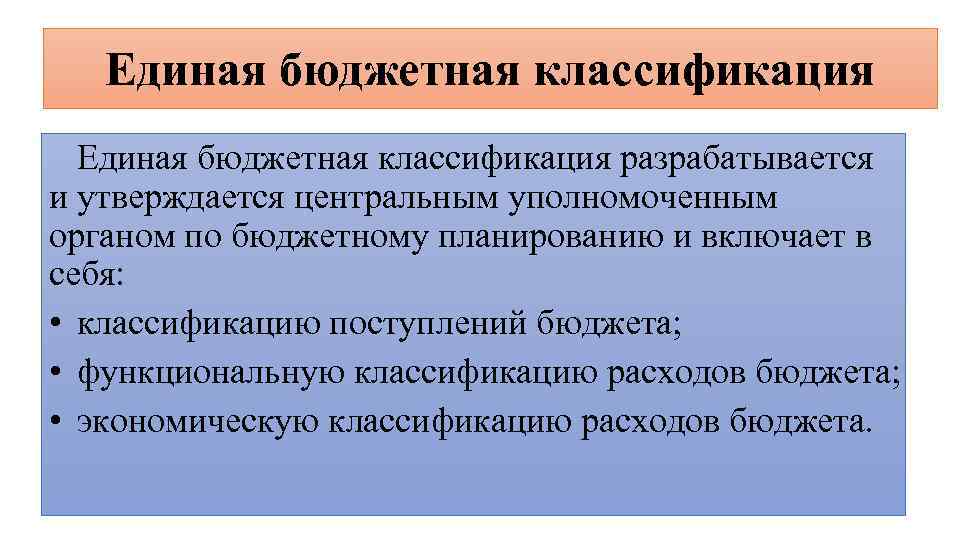 Единая бюджетная классификация

Единая бюджетная классификация разрабатывается и утверждается центральным уполномоченным органом по бюджетному планированию и включает в себя:

• классификацию поступлений бюджета;
• функциональную классификацию расходов бюджета;
• экономическую классификацию расходов бюджета.